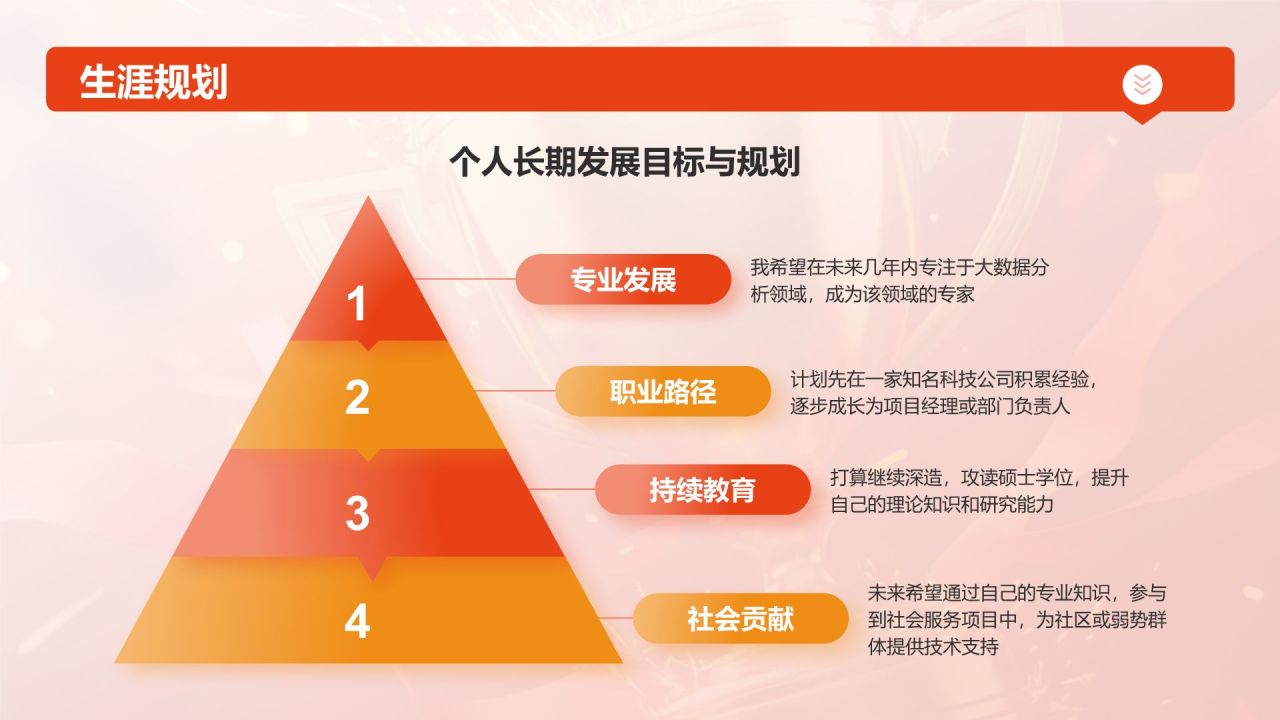 生涯规划

个人长期发展目标与规划

1

专业发展

我希望在未来几年内专注于大数据分析领域，成为该领域的专家

2

职业路径

计划先在一家知名科技公司积累经验，逐步成长为项目经理或部门负责人

3

持续教育

打算继续深造，攻读硕士学位，提升自己的理论知识和研究能力

4

社会贡献

未来希望通过自己的专业知识，参与到社会服务项目中，为社区或弱势群体提供技术支持